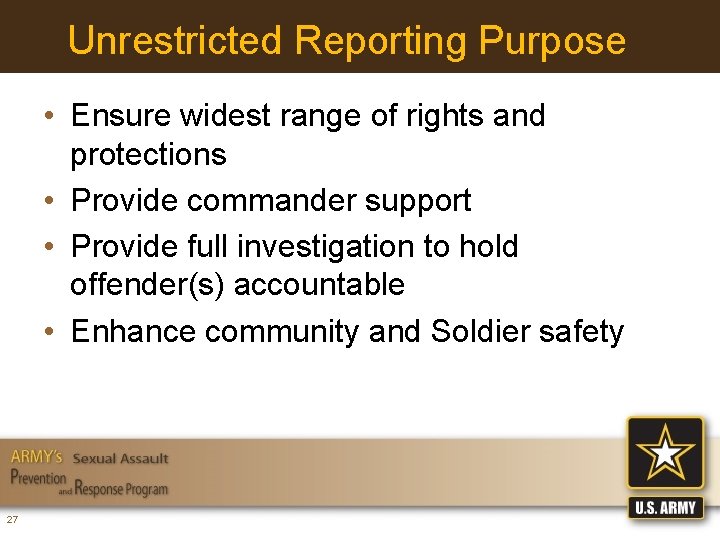 Unrestricted Reporting Purpose

• Ensure widest range of rights and protections
• Provide commander support
• Provide full investigation to hold offender(s) accountable
• Enhance community and Soldier safety

ARMY's Sexual Assault Prevention and Response Program

U.S. ARMY

27